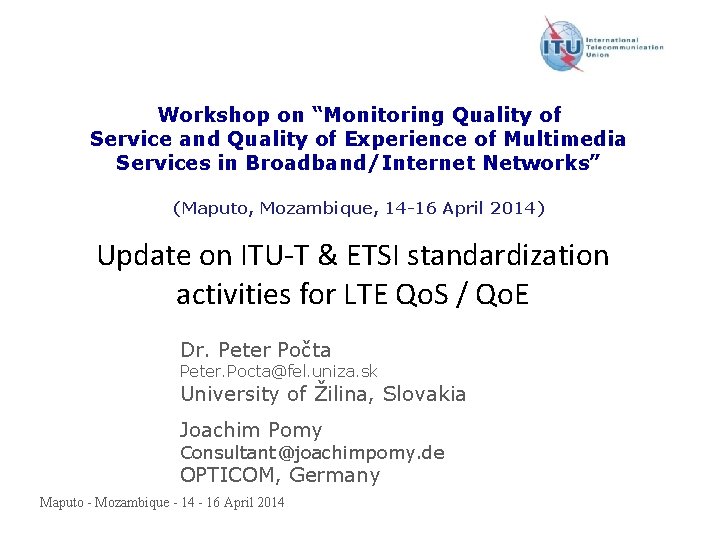 ITU International Telecommunication Union

Workshop on "Monitoring Quality of Service and Quality of Experience of Multimedia Services in Broadband/Internet Networks"

(Maputo, Mozambique, 14-16 April 2014)

Update on ITU-T & ETSI standardization activities for LTE QoS / QoE

Dr. Peter Počta
Peter.Pocta@fel.uniza.sk
University of Žilina, Slovakia

Joachim Pomy
Consultant@joachimpomy.de
OPTICOM, Germany

Maputo - Mozambique - 14 - 16 April 2014